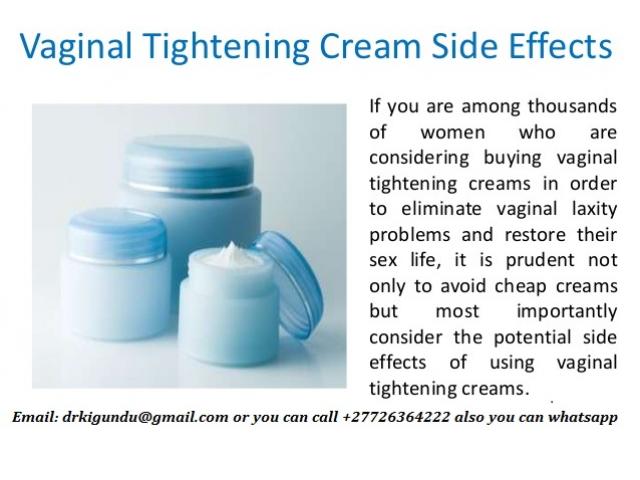 Vaginal Tightening Cream Side Effects

If you are among thousands of women who are considering buying vaginal tightening creams in order to eliminate vaginal laxity problems and restore their sex life, it is prudent not only to avoid cheap creams but most importantly consider the potential side effects of using vaginal tightening creams.

Email: drkigundu@gmail.com or you can call +27726364222 also you can whatsapp